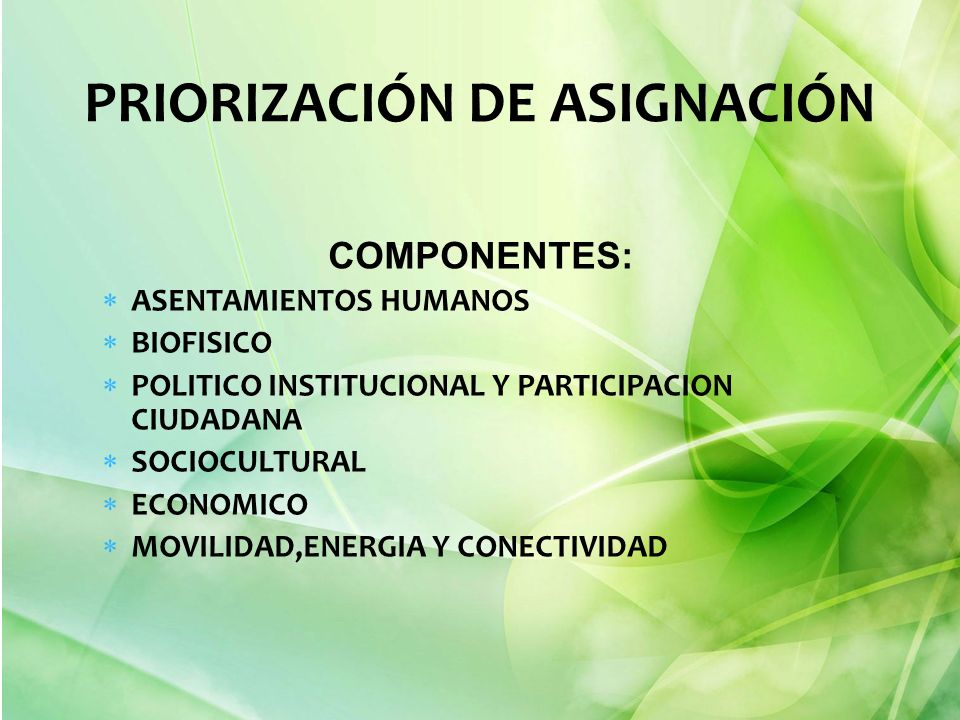 PRIORIZACIÓN DE ASIGNACIÓN

COMPONENTES:

* ASENTAMIENTOS HUMANOS
* BIOFISICO
* POLITICO INSTITUCIONAL Y PARTICIPACION CIUDADANA
* SOCIOCULTURAL
* ECONOMICO
* MOVILIDAD,ENERGIA Y CONECTIVIDAD